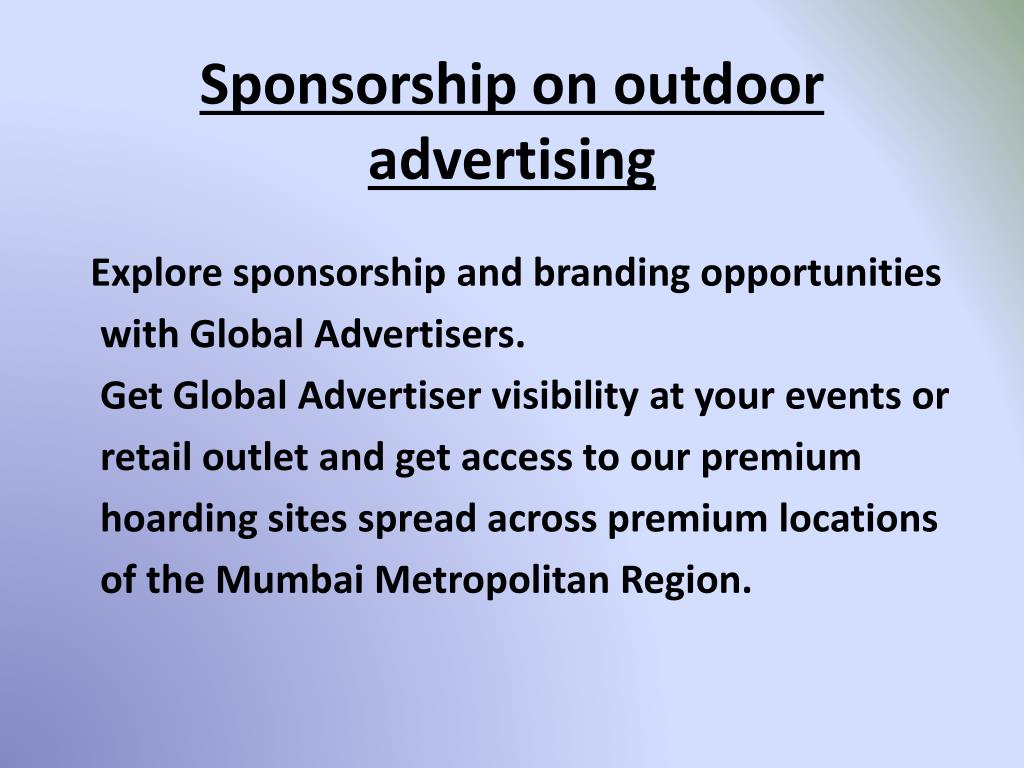 Sponsorship on outdoor advertising

Explore sponsorship and branding opportunities with Global Advertisers.
Get Global Advertiser visibility at your events or retail outlet and get access to our premium hoarding sites spread across premium locations of the Mumbai Metropolitan Region.